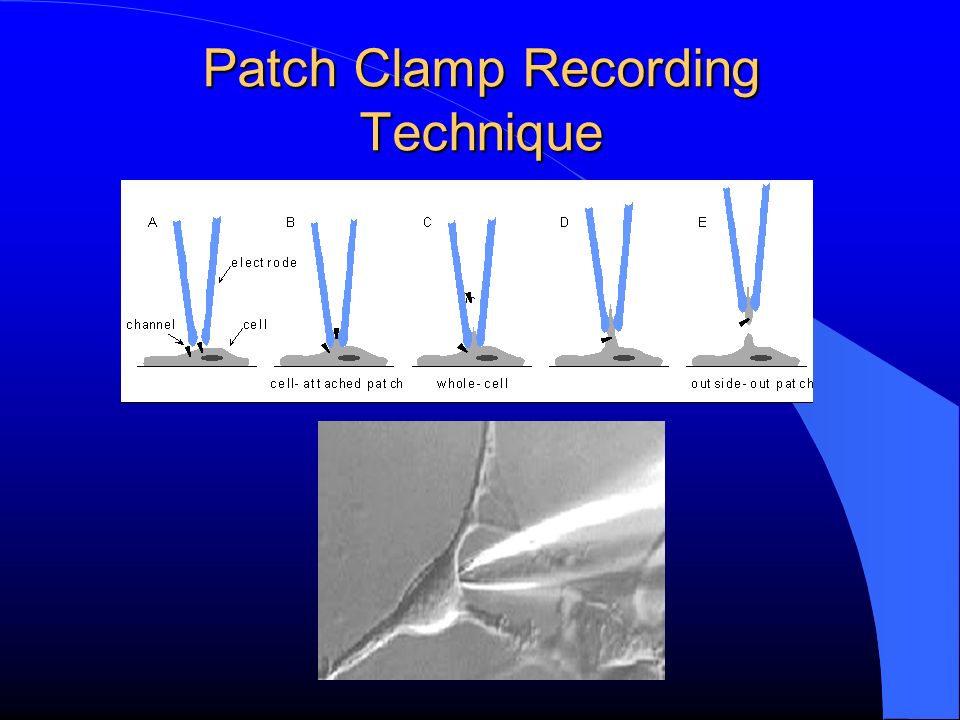 Patch Clamp Recording Technique

A

B

C

D

E

electrode

channel

cell

cell-attached patch

whole-cell

outside-out patch